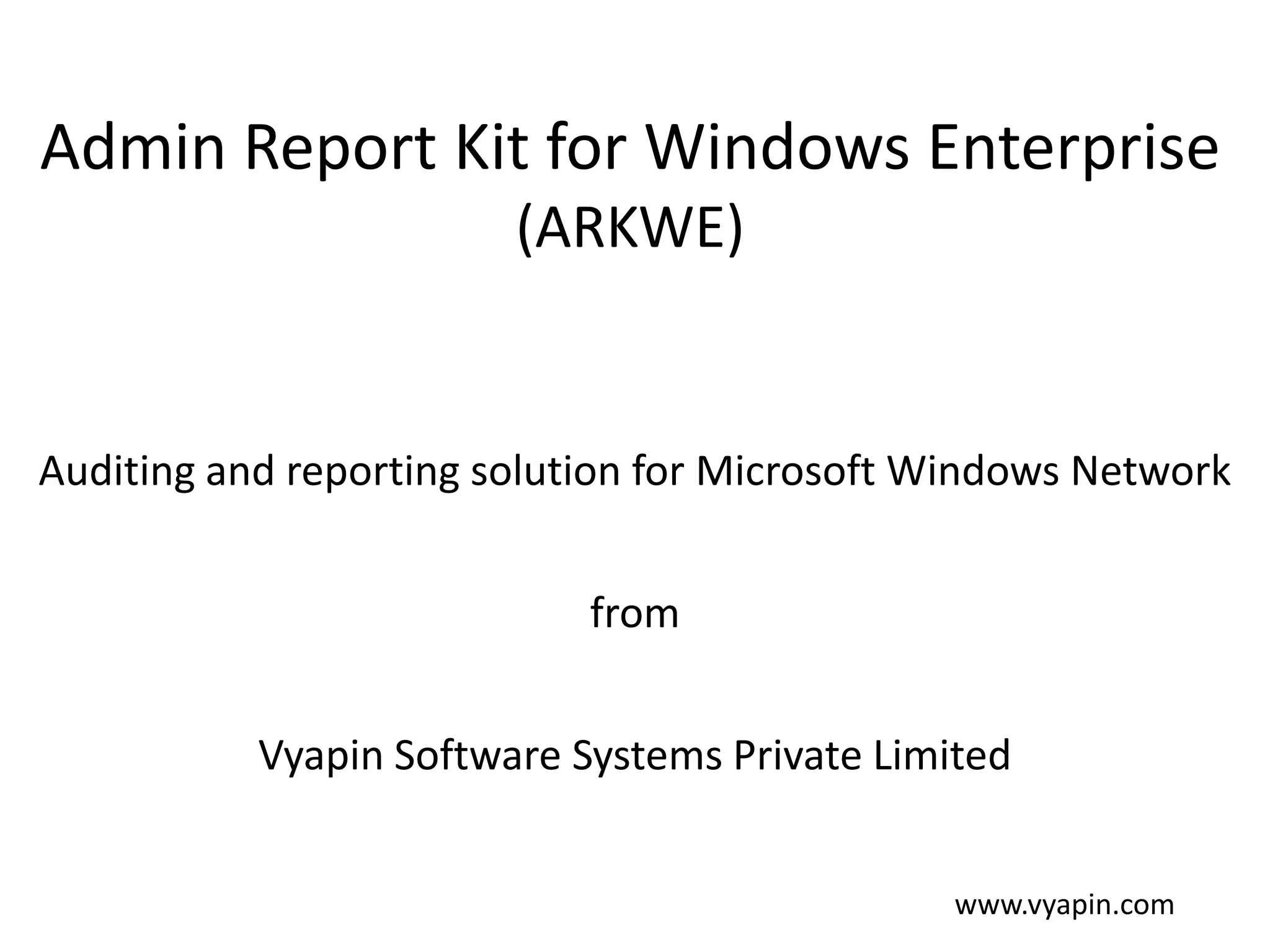 Admin Report Kit for Windows Enterprise (ARKWE)

Auditing and reporting solution for Microsoft Windows Network

from

Vyapin Software Systems Private Limited

www.vyapin.com